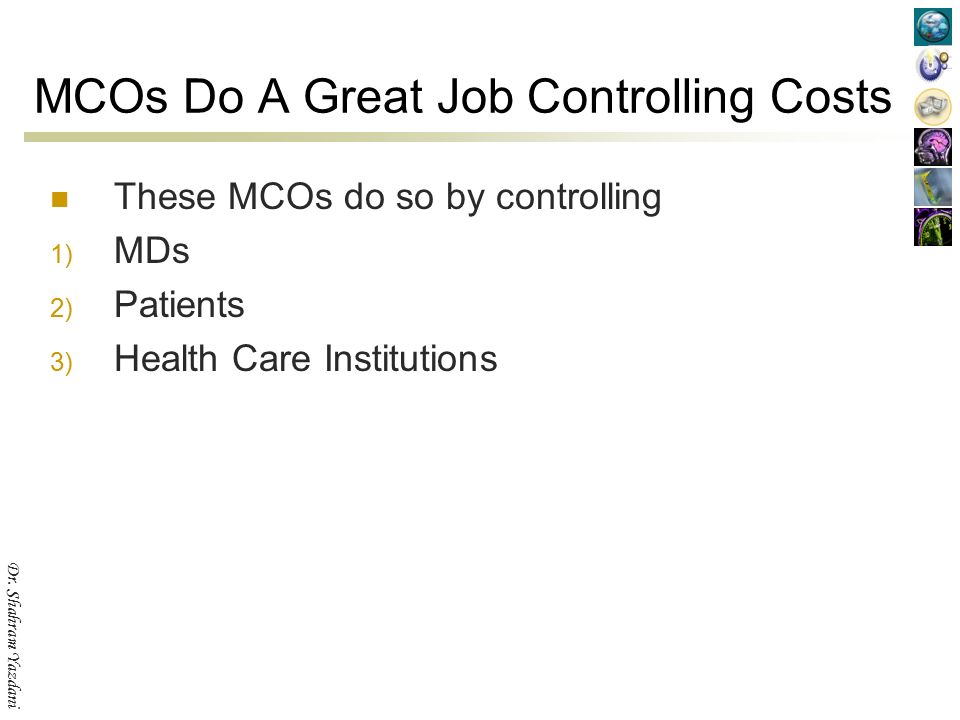 MCOs Do A Great Job Controlling Costs

These MCOs do so by controlling
1) MDs
2) Patients
3) Health Care Institutions

Dr. Shahram Yazdani